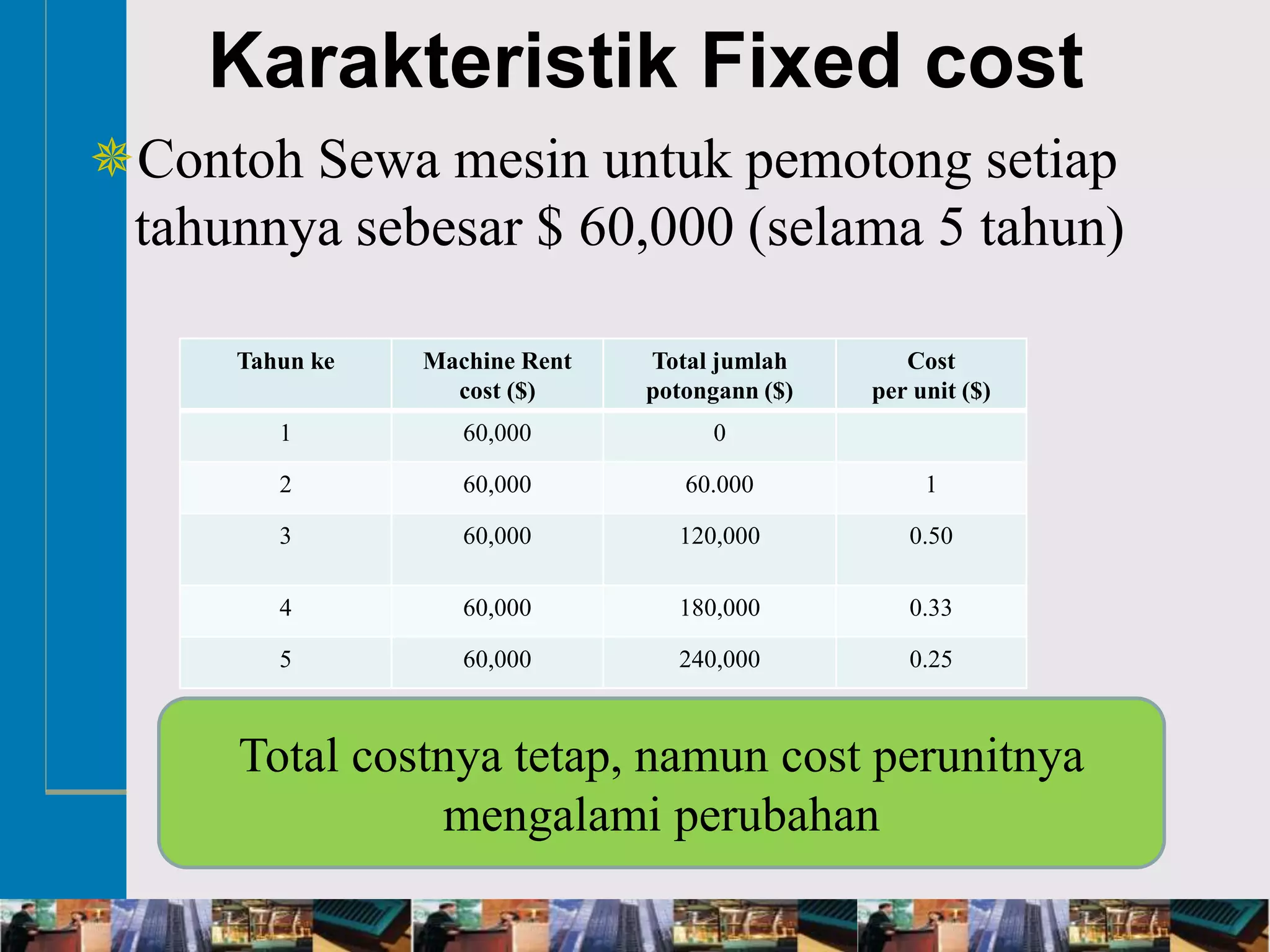 Karakteristik Fixed cost

Contoh Sewa mesin untuk pemotong setiap tahunnya sebesar $ 60,000 (selama 5 tahun)

| Tahun ke | Machine Rent cost ($) | Total jumlah potongann ($) | Cost per unit ($) |
|---|---|---|---|
| 1 | 60,000 | 0 | |
| 2 | 60,000 | 60.000 | 1 |
| 3 | 60,000 | 120,000 | 0.50 |
| 4 | 60,000 | 180,000 | 0.33 |
| 5 | 60,000 | 240,000 | 0.25 |

Total costnya tetap, namun cost perunitnya mengalami perubahan